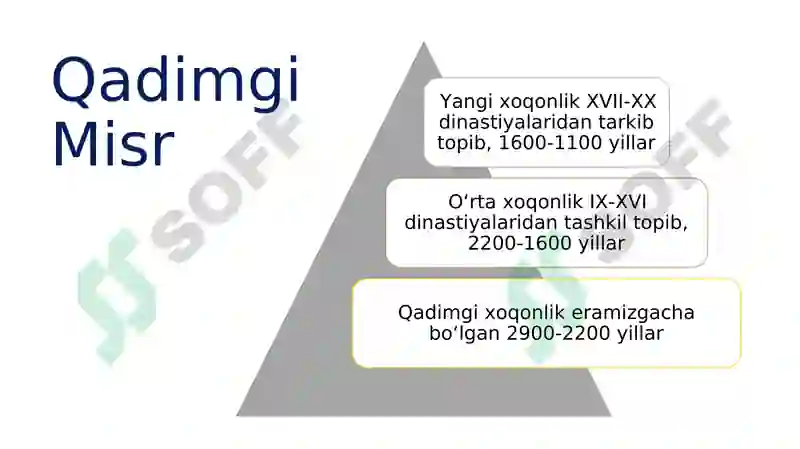 Qadimgi Misr

Yangi xoqonlik XVII-XX dinastiyalaridan tarkib topib, 1600-1100 yillar

O‘rta xoqonlik IX-XVI dinastiyalaridan tashkil topib, 2200-1600 yillar

Qadimgi xoqonlik eramizgacha bo‘lgan 2900-2200 yillar

SOFF

SOFF